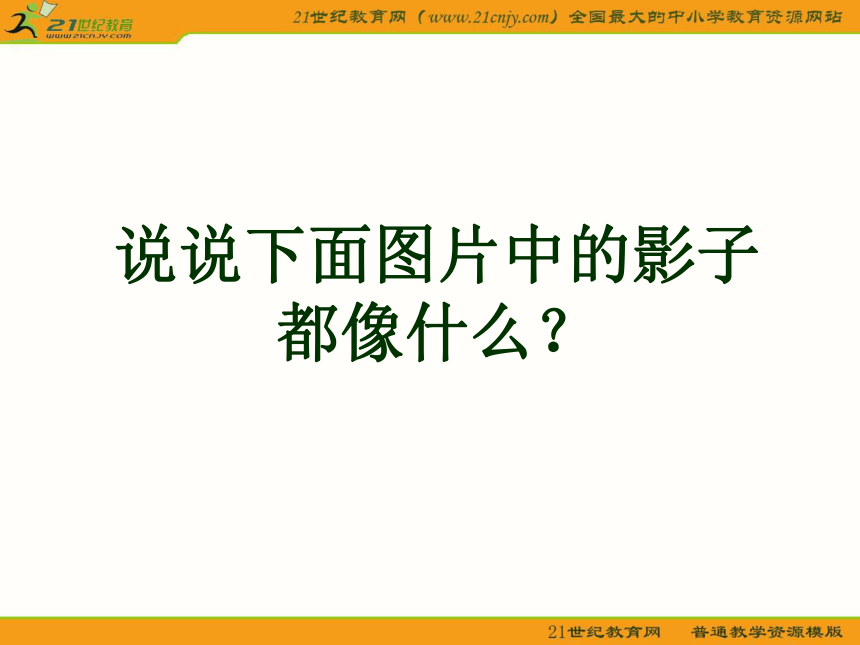 21世纪教育
www.21cnjy.com

21世纪教育网（www.21cnjy.com）全国最大的中小学教育资源网站

说说下面图片中的影子都像什么？

21世纪教育网　普通教学资源模版